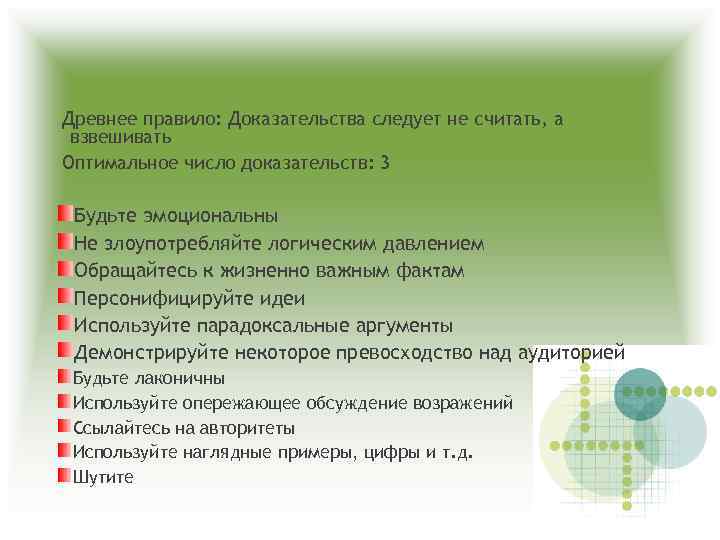 Древнее правило: Доказательства следует не считать, а взвешивать

Оптимальное число доказательств: 3

Будьте эмоциональны
Не злоупотребляйте логическим давлением
Обращайтесь к жизненно важным фактам
Персонифицируйте идеи
Используйте парадоксальные аргументы
Демонстрируйте некоторое превосходство над аудиторией
Будьте лаконичны
Используйте опережающее обсуждение возражений
Ссылайтесь на авторитеты
Используйте наглядные примеры, цифры и т.д.
Шутите